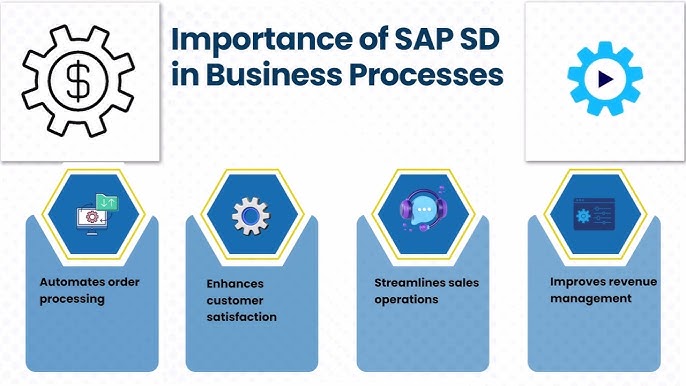 Importance of SAP SD in Business Processes

$

Automates order processing

Enhances customer satisfaction

Streamlines sales operations

Improves revenue management